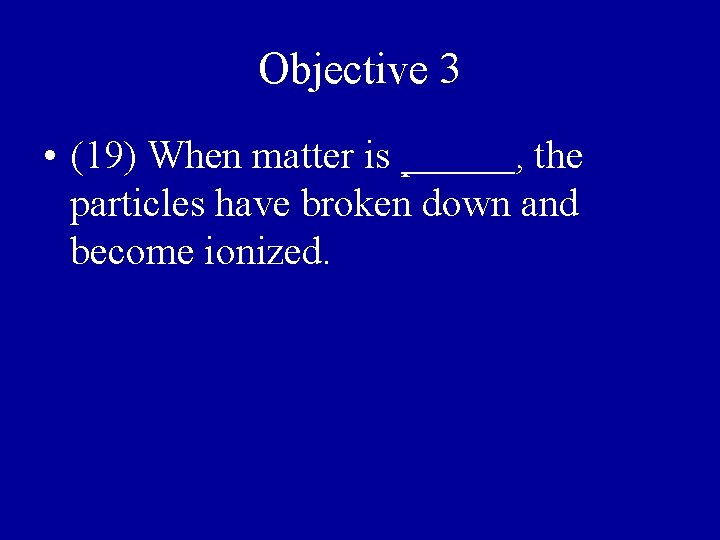 Objective 3

• (19) When matter is ______, the particles have broken down and become ionized.